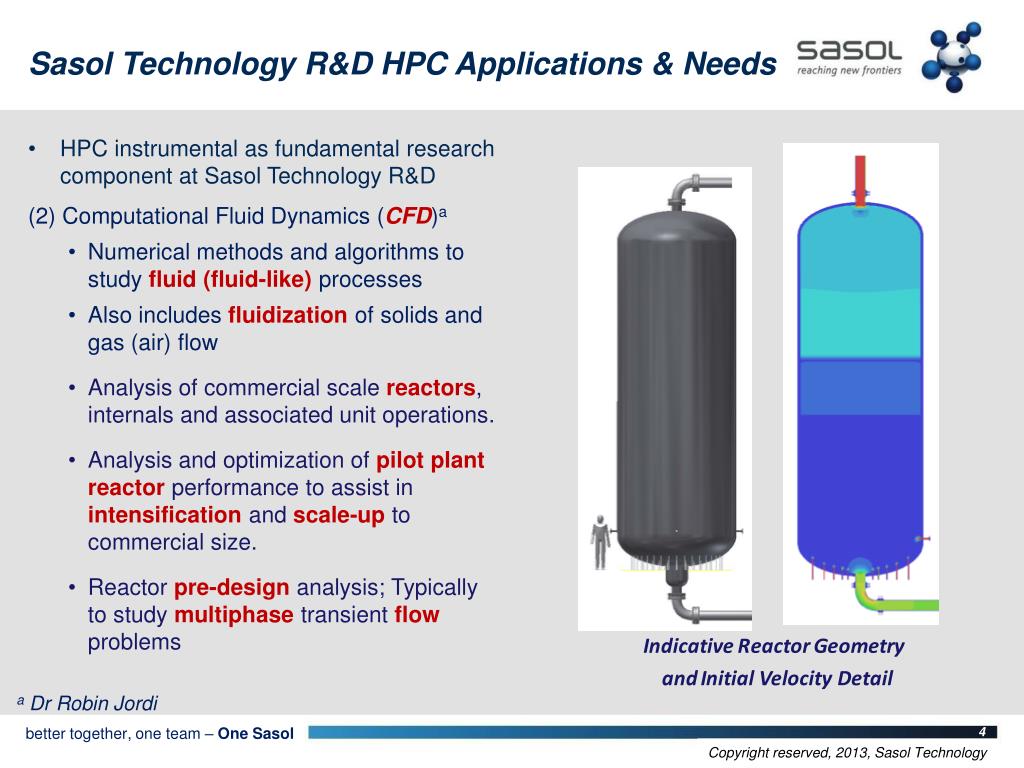 Sasol Technology R&D HPC Applications & Needs

sasol
reaching new frontiers

• HPC instrumental as fundamental research component at Sasol Technology R&D

(2) Computational Fluid Dynamics (CFD)$^a$

• Numerical methods and algorithms to study fluid (fluid-like) processes

• Also includes fluidization of solids and gas (air) flow

• Analysis of commercial scale reactors, internals and associated unit operations.

• Analysis and optimization of pilot plant reactor performance to assist in intensification and scale-up to commercial size.

• Reactor pre-design analysis; Typically to study multiphase transient flow problems

Indicative Reactor Geometry and Initial Velocity Detail

$^a$ Dr Robin Jordi

better together, one team – One Sasol

4

Copyright reserved, 2013, Sasol Technology